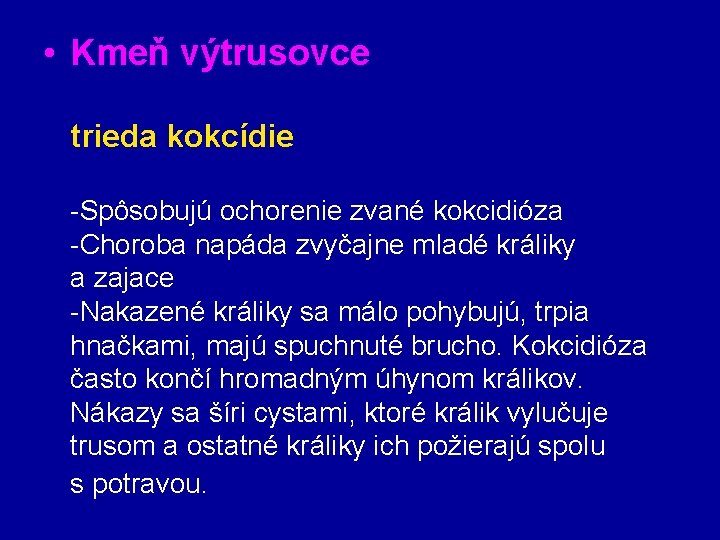 • Kmeň výtrusovce

trieda kokcídie

-Spôsobujú ochorenie zvané kokcidióza
-Choroba napáda zvyčajne mladé králiky a zajace
-Nakazené králiky sa málo pohybujú, trpia hnačkami, majú spuchnuté brucho. Kokcidióza často končí hromadným úhynom králikov. Nákazy sa šíri cystami, ktoré králik vylučuje trusom a ostatné králiky ich požierajú spolu s potravou.